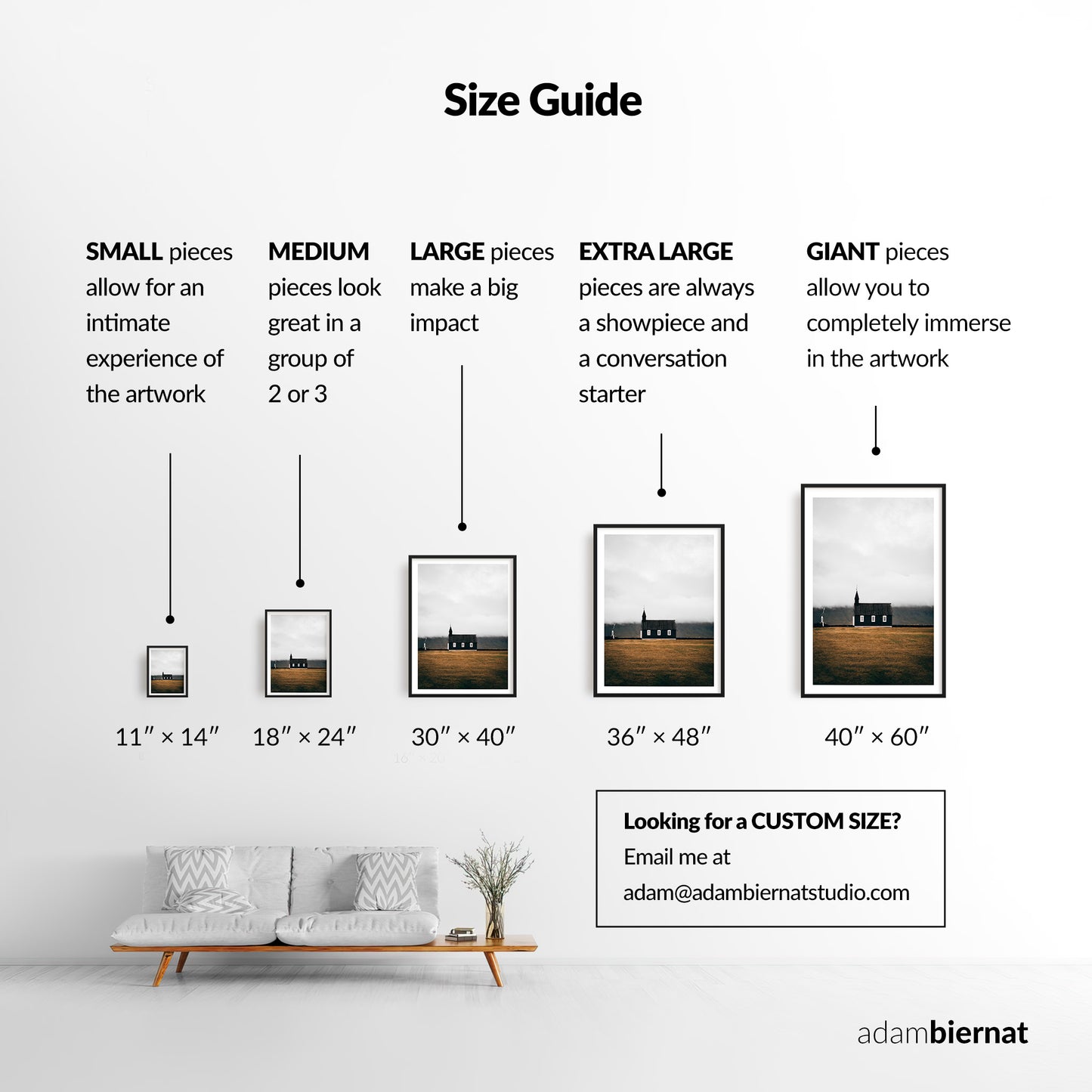 Size Guide

SMALL pieces allow for an intimate experience of the artwork

MEDIUM pieces look great in a group of 2 or 3

LARGE pieces make a big impact

EXTRA LARGE pieces are always a showpiece and a conversation starter

GIANT pieces allow you to completely immerse in the artwork

11″ × 14″

18″ × 24″

30″ × 40″

36″ × 48″

40″ × 60″

Looking for a CUSTOM SIZE?
Email me at
adam@adambiernatstudio.com

adambiernat